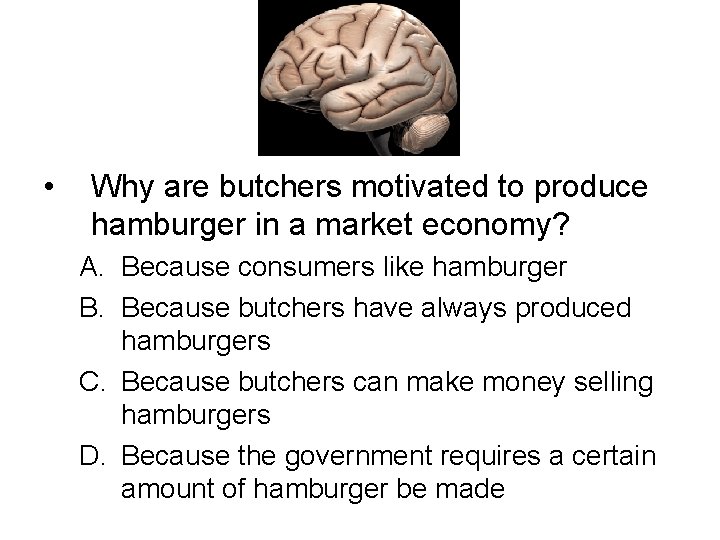 • Why are butchers motivated to produce hamburger in a market economy?

A. Because consumers like hamburger

B. Because butchers have always produced hamburgers

C. Because butchers can make money selling hamburgers

D. Because the government requires a certain amount of hamburger be made